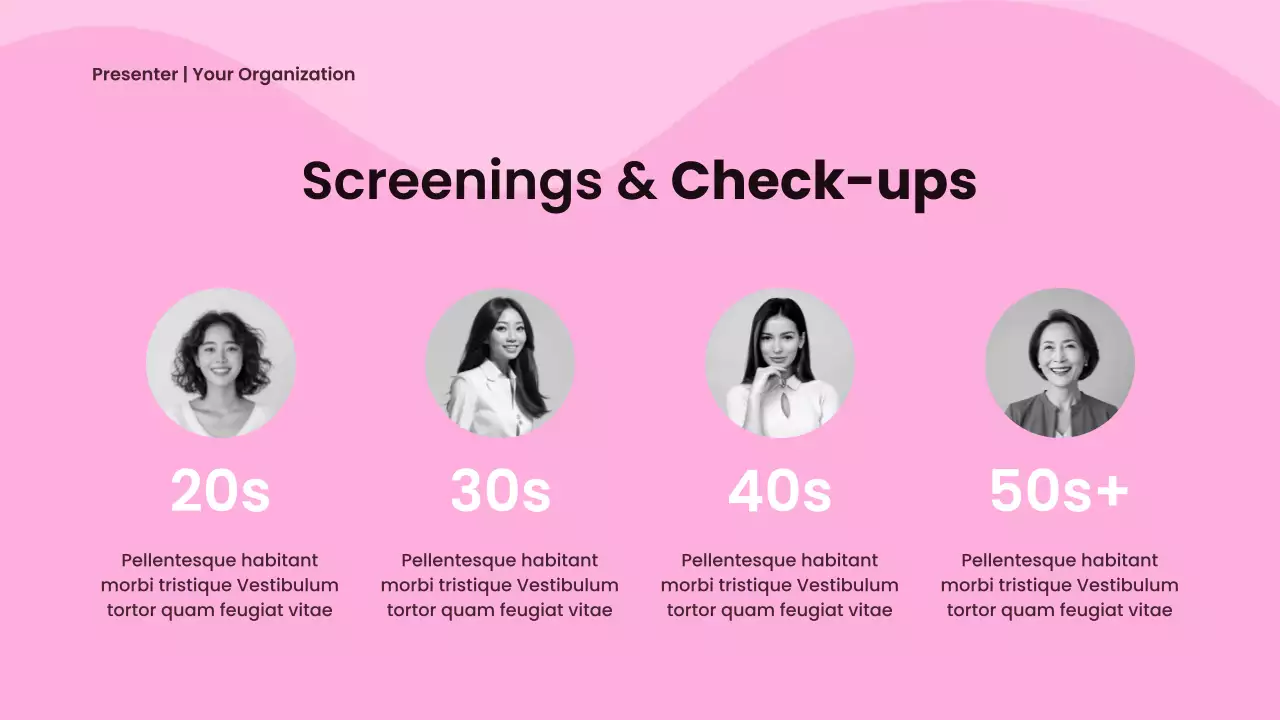 Presenter | Your Organization

Screenings & Check-ups

20s

Pellentesque habitant morbi tristique Vestibulum tortor quam feugiat vitae

30s

Pellentesque habitant morbi tristique Vestibulum tortor quam feugiat vitae

40s

Pellentesque habitant morbi tristique Vestibulum tortor quam feugiat vitae

50s+

Pellentesque habitant morbi tristique Vestibulum tortor quam feugiat vitae